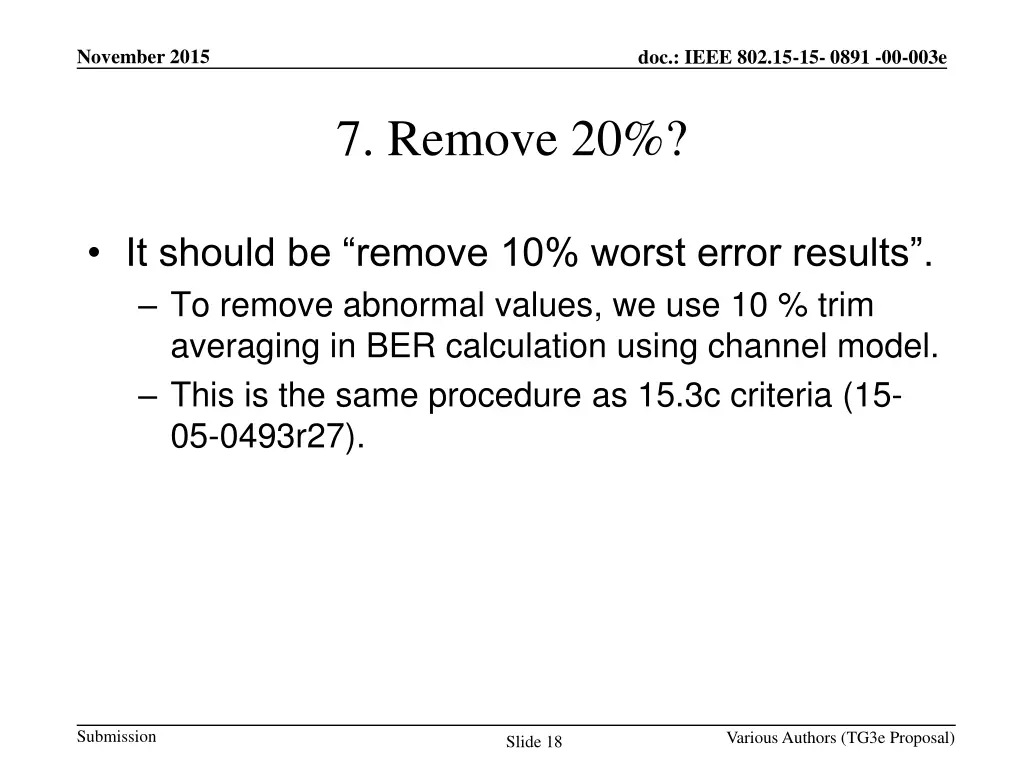 November 2015

doc.: IEEE 802.15-15- 0891 -00-003e

7. Remove 20%?

• It should be “remove 10% worst error results”.
– To remove abnormal values, we use 10 % trim averaging in BER calculation using channel model.
– This is the same procedure as 15.3c criteria (15-05-0493r27).

Submission

Slide 18

Various Authors (TG3e Proposal)